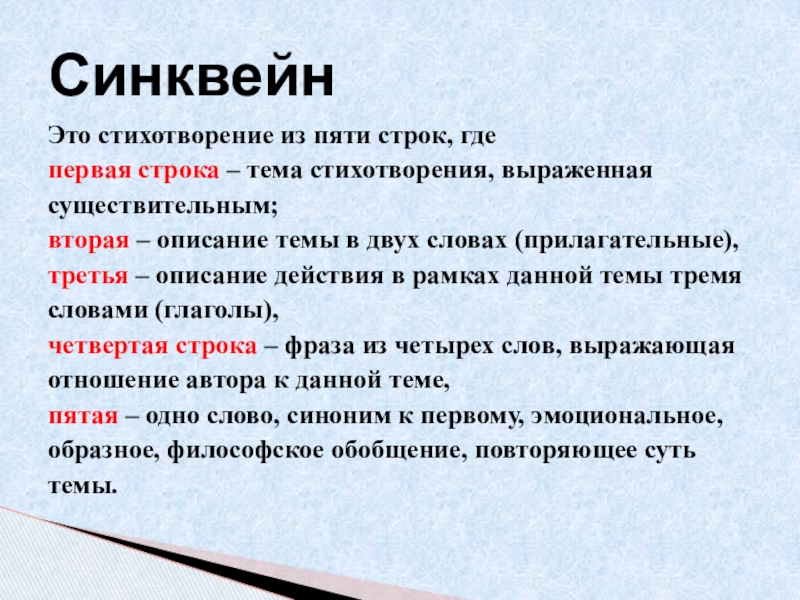 Синквейн

Это стихотворение из пяти строк, где
первая строка – тема стихотворения, выраженная существительным;
вторая – описание темы в двух словах (прилагательные),
третья – описание действия в рамках данной темы тремя словами (глаголы),
четвертая строка – фраза из четырех слов, выражающая отношение автора к данной теме,
пятая – одно слово, синоним к первому, эмоциональное, образное, философское обобщение, повторяющее суть темы.